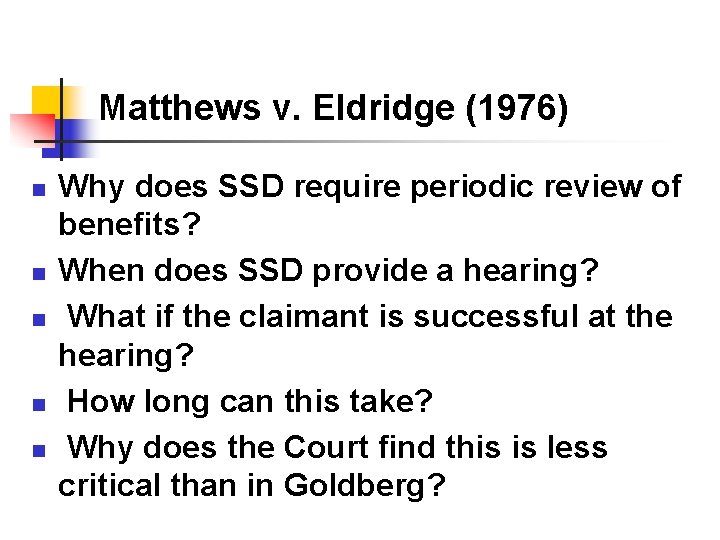 Matthews v. Eldridge (1976)

- Why does SSD require periodic review of benefits?
- When does SSD provide a hearing?
- What if the claimant is successful at the hearing?
- How long can this take?
- Why does the Court find this is less critical than in Goldberg?